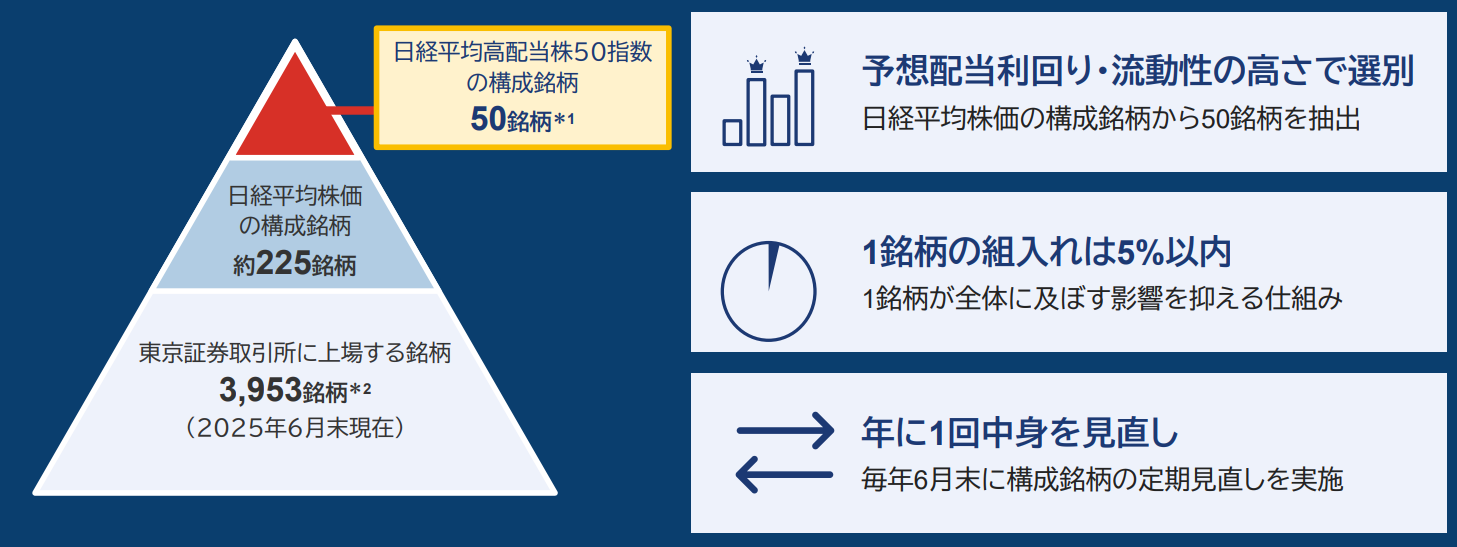 日経平均高配当株50指数の構成銘柄
50銘柄*1

日経平均株価の構成銘柄
約225銘柄

東京証券取引所に上場する銘柄
3,953銘柄*2
（2025年6月末現在）

予想配当利回り・流動性の高さで選別
日経平均株価の構成銘柄から50銘柄を抽出

1銘柄の組入れは5%以内
1銘柄が全体に及ぼす影響を抑える仕組み

年に1回中身を見直し
毎年6月末に構成銘柄の定期見直しを実施